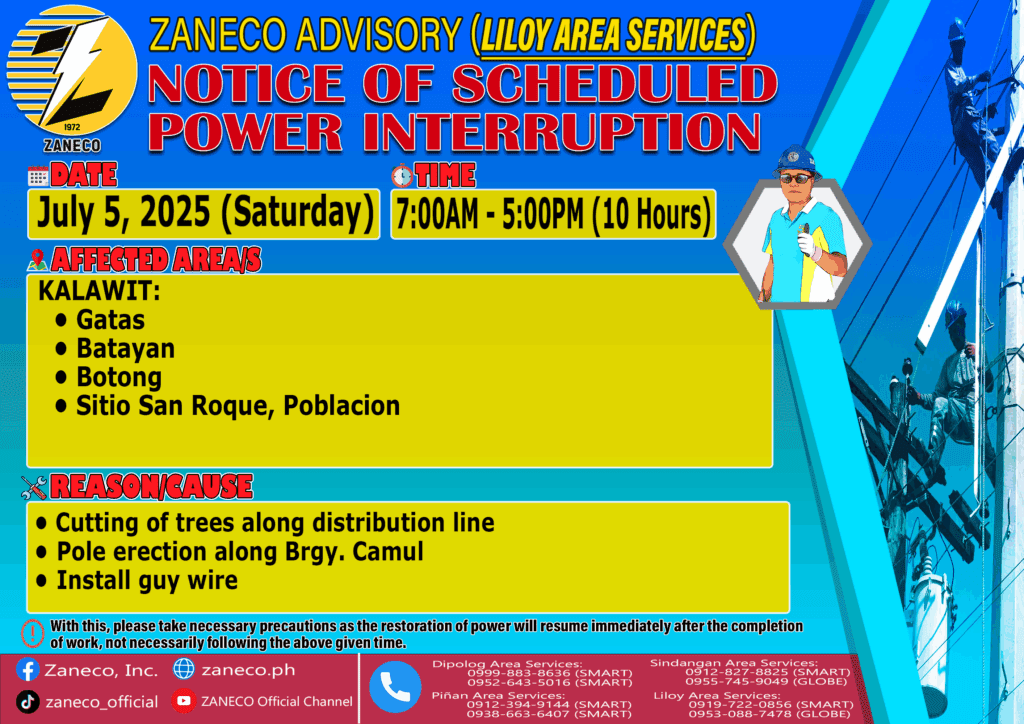 1972
ZANECO

ZANECO ADVISORY (LILOY AREA SERVICES)
NOTICE OF SCHEDULED POWER INTERRUPTION

DATE
July 5, 2025 (Saturday)

TIME
7:00AM - 5:00PM (10 Hours)

AFFECTED AREA/S
KALAWIT:
• Gatas
• Batayan
• Botong
• Sitio San Roque, Poblacion

REASON/CAUSE
• Cutting of trees along distribution line
• Pole erection along Brgy. Camul
• Install guy wire

With this, please take necessary precautions as the restoration of power will resume immediately after the completion of work, not necessarily following the above given time.

Zaneco, Inc.
zaneco.ph
zaneco_official
ZANECO Official Channel

Dipolog Area Services:
0999-883-8636 (SMART)
0952-643-5016 (SMART)
Piñan Area Services:
0912-394-9144 (SMART)
0938-663-6407 (SMART)
Sindangan Area Services:
0912-827-8825 (SMART)
0955-745-9049 (GLOBE)
Liloy Area Services:
0919-722-0856 (SMART)
0953-088-7478 (GLOBE)